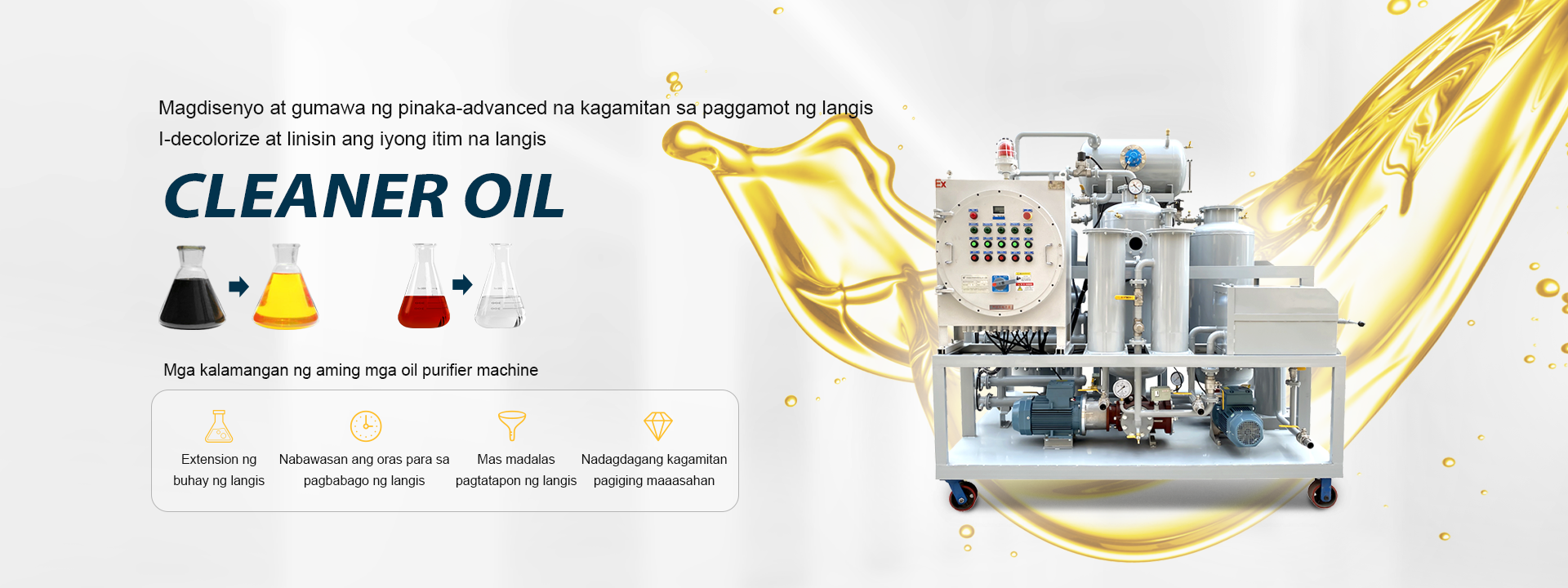 Magdisenyo at gumawa ng pinaka-advanced na kagamitan sa paggamot ng langis
I-decolorize at linisin ang iyong itim na langis

CLEANER OIL

Mga kalamangan ng aming mga oil purifier machine

Extension ng buhay ng langis

Nabawasan ang oras para sa pagbabago ng langis

Mas madalas pagtatapon ng langis

Nadagdagang kagamitan pagiging maaasahan

Ex